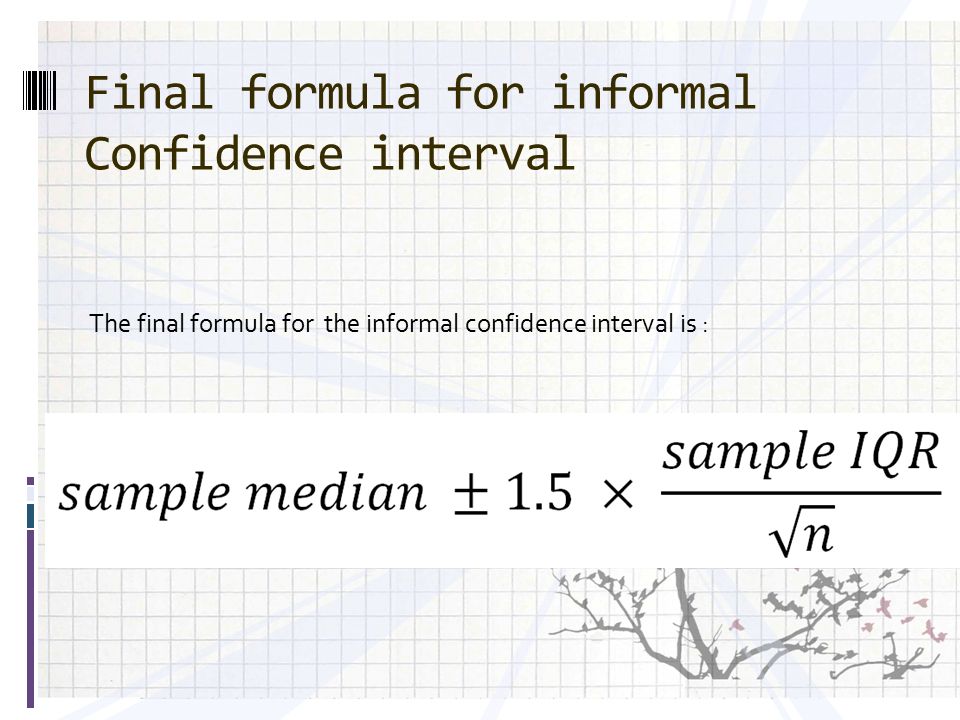 Final formula for informal Confidence interval

The final formula for the informal confidence interval is :

$sample\ median \pm 1.5 \times \frac{sample\ IQR}{\sqrt{n}}$